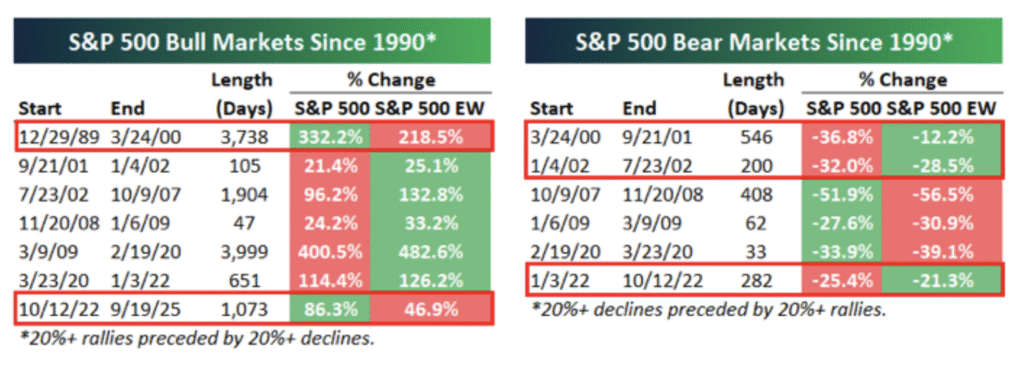 S&P 500 Bull Markets Since 1990*

| Start | End | Length (Days) | % Change S&P 500 | % Change S&P 500 EW |
|---|---|---|---|---|
| 12/29/89 | 3/24/00 | 3,738 | 332.2% | 218.5% |
| 9/21/01 | 1/4/02 | 105 | 21.4% | 25.1% |
| 7/23/02 | 10/9/07 | 1,904 | 96.2% | 132.8% |
| 11/20/08 | 1/6/09 | 47 | 24.2% | 33.2% |
| 3/9/09 | 2/19/20 | 3,999 | 400.5% | 482.6% |
| 3/23/20 | 1/3/22 | 651 | 114.4% | 126.2% |
| 10/12/22 | 9/19/25 | 1,073 | 86.3% | 46.9% |

*20%+ rallies preceded by 20%+ declines.

S&P 500 Bear Markets Since 1990*

| Start | End | Length (Days) | % Change S&P 500 | % Change S&P 500 EW |
|---|---|---|---|---|
| 3/24/00 | 9/21/01 | 546 | -36.8% | -12.2% |
| 1/4/02 | 7/23/02 | 200 | -32.0% | -28.5% |
| 10/9/07 | 11/20/08 | 408 | -51.9% | -56.5% |
| 1/6/09 | 3/9/09 | 62 | -27.6% | -30.9% |
| 2/19/20 | 3/23/20 | 33 | -33.9% | -39.1% |
| 1/3/22 | 10/12/22 | 282 | -25.4% | -21.3% |

*20%+ declines preceded by 20%+ rallies.